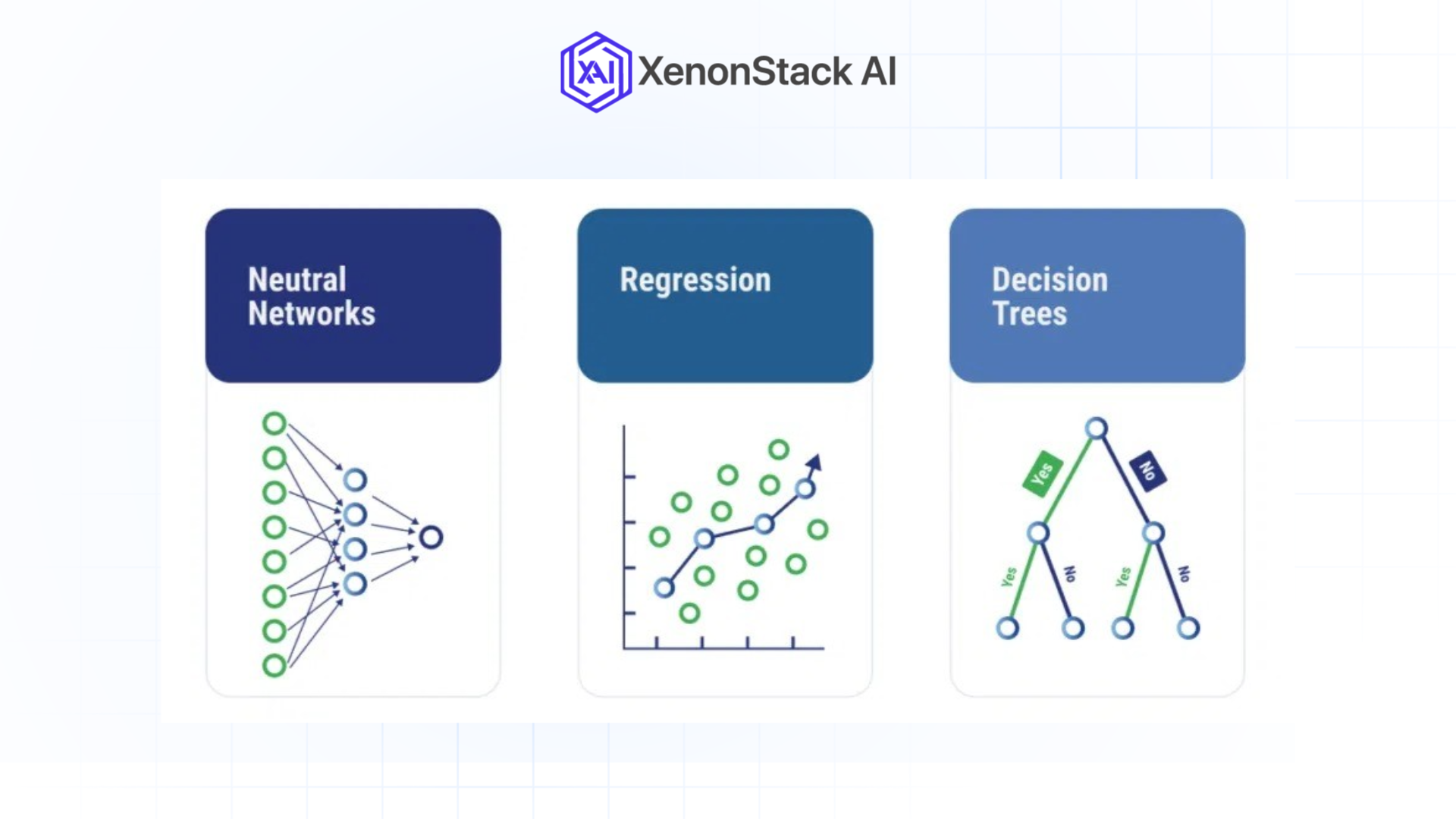 XAI XenonStack AI

Neutral Networks

Regression

Decision Trees

Yes
No
Yes
No
Yes
No